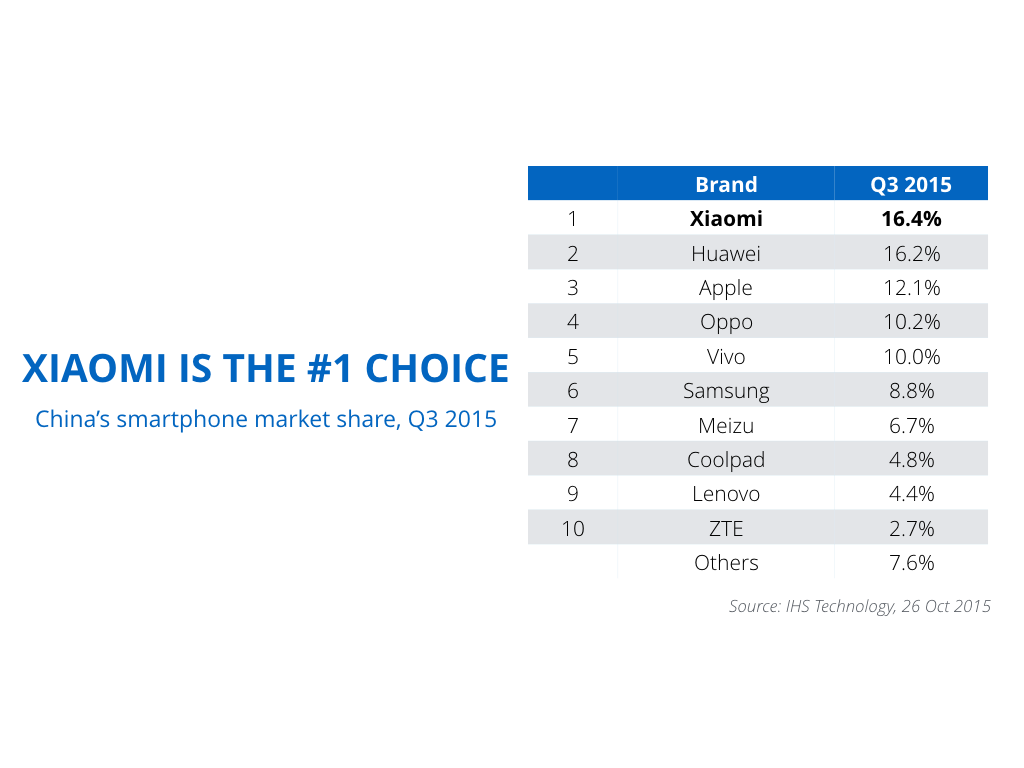 XIAOMI IS THE #1 CHOICE

China's smartphone market share, Q3 2015

|  | Brand | Q3 2015 |
|---|---|---|
| 1 | Xiaomi | 16.4% |
| 2 | Huawei | 16.2% |
| 3 | Apple | 12.1% |
| 4 | Oppo | 10.2% |
| 5 | Vivo | 10.0% |
| 6 | Samsung | 8.8% |
| 7 | Meizu | 6.7% |
| 8 | Coolpad | 4.8% |
| 9 | Lenovo | 4.4% |
| 10 | ZTE | 2.7% |
|  | Others | 7.6% |

Source: IHS Technology, 26 Oct 2015